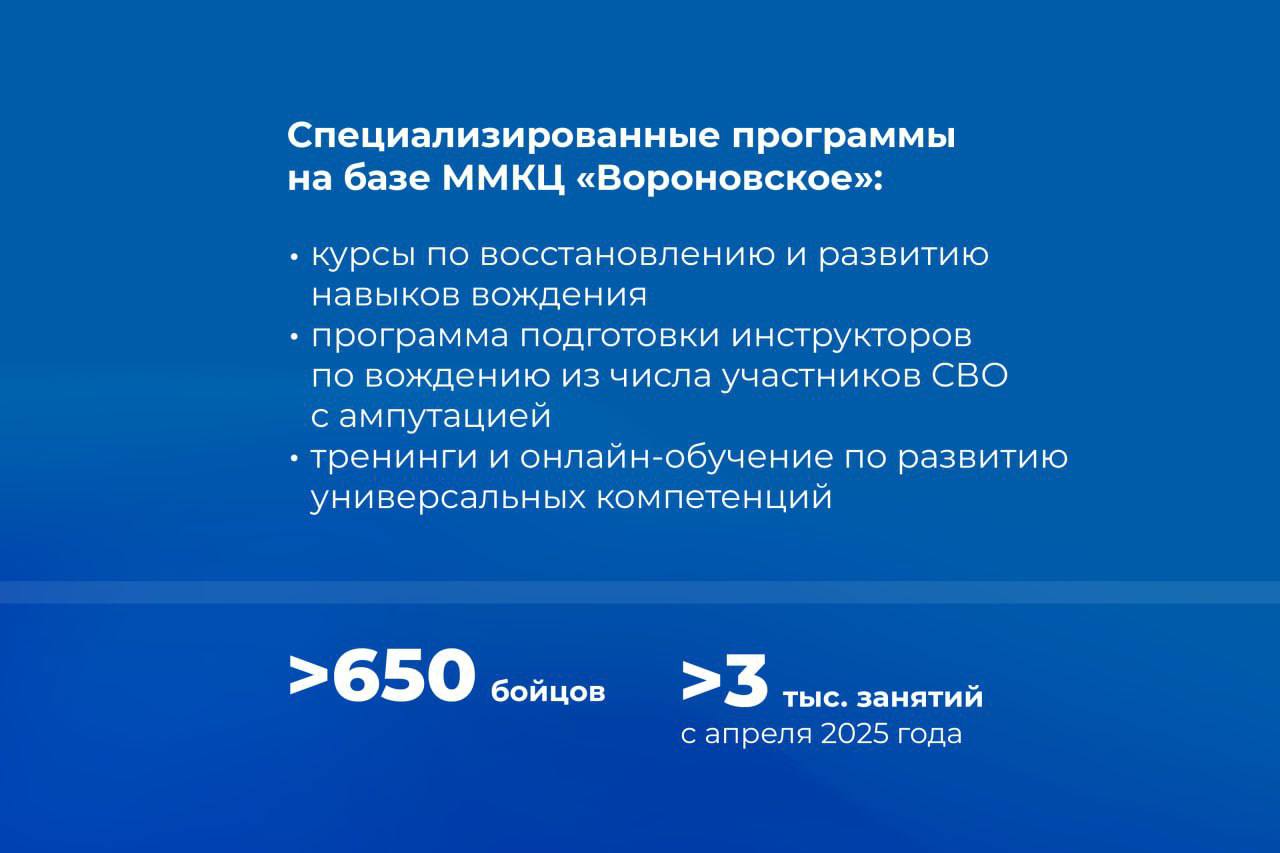 Специализированные программы на базе ММКЦ «Вороновское»:

• курсы по восстановлению и развитию навыков вождения
• программа подготовки инструкторов по вождению из числа участников СВО с ампутацией
• тренинги и онлайн-обучение по развитию универсальных компетенций

>650 бойцов

>3 тыс. занятий
с апреля 2025 года